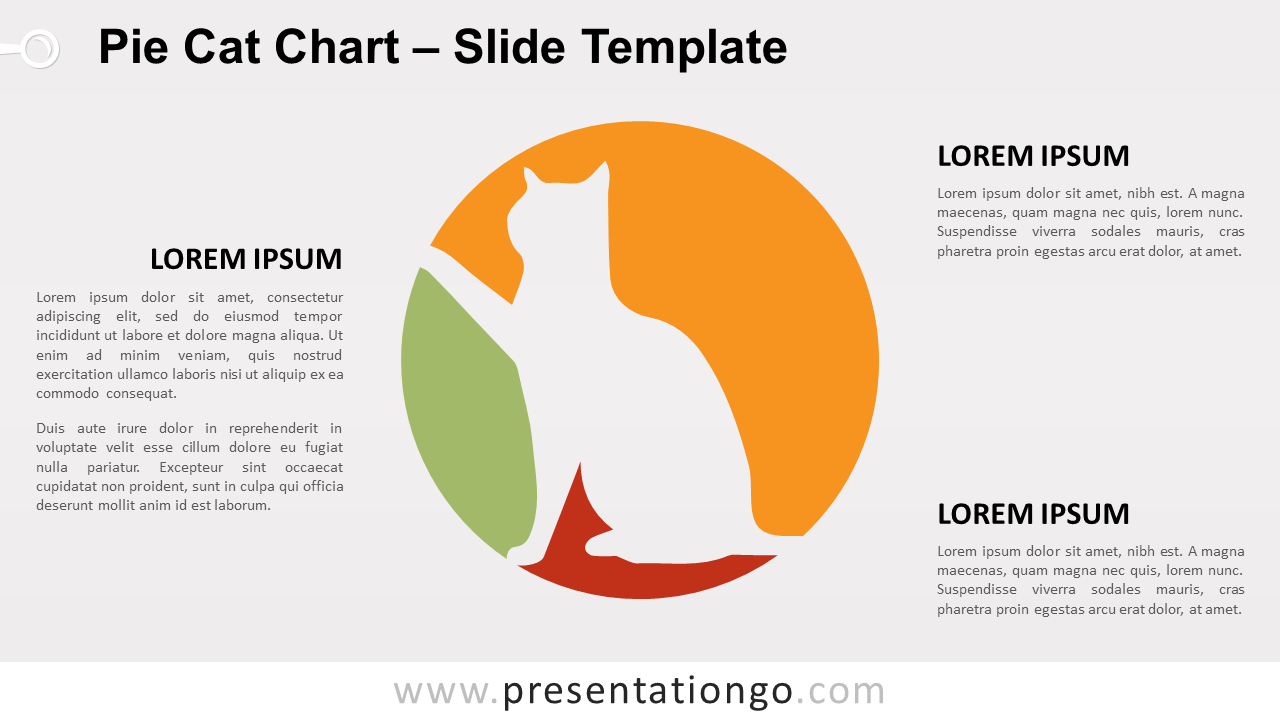 Pie Cat Chart – Slide Template

LOREM IPSUM

Lorem ipsum dolor sit amet, consectetur adipiscing elit, sed do eiusmod tempor incididunt ut labore et dolore magna aliqua. Ut enim ad minim veniam, quis nostrud exercitation ullamco laboris nisi ut aliquip ex ea commodo consequat.

Duis aute irure dolor in reprehenderit in voluptate velit esse cillum dolore eu fugiat nulla pariatur. Excepteur sint occaecat cupidatat non proident, sunt in culpa qui officia deserunt mollit anim id est laborum.

LOREM IPSUM

Lorem ipsum dolor sit amet, nibh est. A magna maecenas, quam magna nec quis, lorem nunc. Suspendisse viverra sodales mauris, cras pharetra proin egestas arcu erat dolor, at amet.

LOREM IPSUM

Lorem ipsum dolor sit amet, nibh est. A magna maecenas, quam magna nec quis, lorem nunc. Suspendisse viverra sodales mauris, cras pharetra proin egestas arcu erat dolor, at amet.

www.presentationgo.com